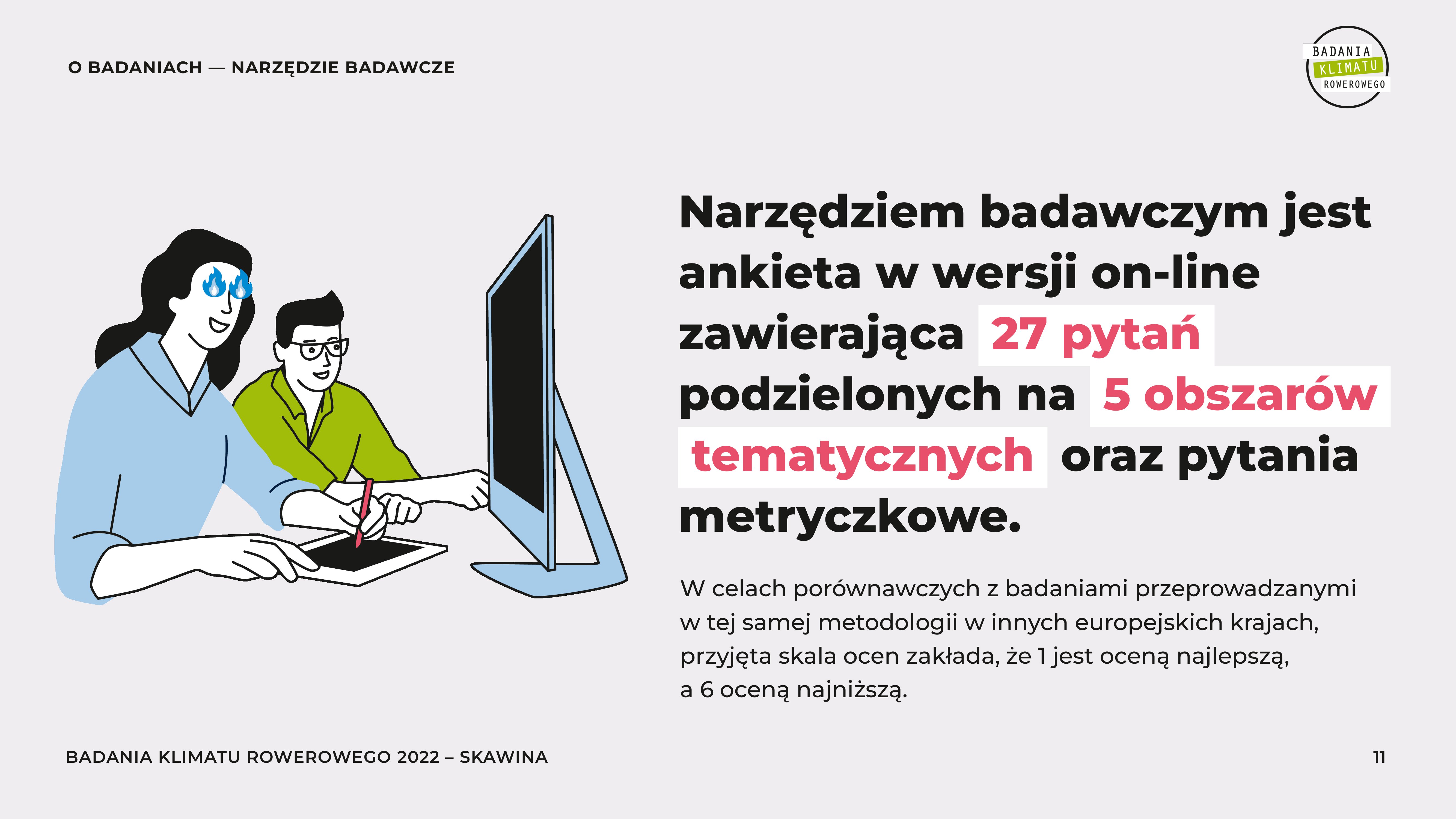 O BADANIACH — NARZĘDZIE BADAWCZE

BADANIA KLIMATU ROWEROWEGO

Narzędziem badawczym jest ankieta w wersji on-line zawierająca 27 pytań podzielonych na 5 obszarów tematycznych oraz pytania metryczkowe.

W celach porównawczych z badaniami przeprowadzanymi w tej samej metodologii w innych europejskich krajach, przyjęta skala ocen zakłada, że 1 jest oceną najlepszą, a 6 oceną najniższą.

BADANIA KLIMATU ROWEROWEGO 2022 – SKAWINA

11